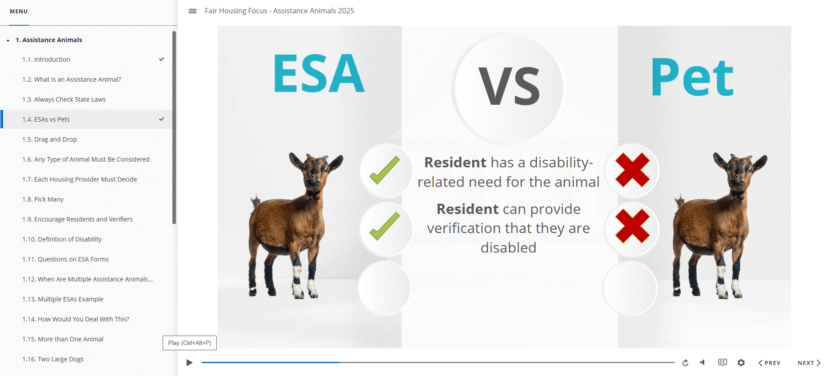 MENU

1. Assistance Animals
1.1. Introduction
1.2. What is an Assistance Animal?
1.3. Always Check State Laws
1.4. ESAs vs Pets
1.5. Drag and Drop
1.6. Any Type of Animal Must Be Considered
1.7. Each Housing Provider Must Decide
1.8. Pick Many
1.9. Encourage Residents and Verifiers
1.10. Definition of Disability
1.11. Questions on ESA Forms
1.12. When Are Multiple Assistance Animals...
1.13. Multiple ESAs Example
1.14. How Would You Deal With This?
1.15. More than One Animal
1.16. Two Large Dogs

Fair Housing Focus - Assistance Animals 2025

ESA

VS

Pet

Resident has a disability-related need for the animal

Resident can provide verification that they are disabled

Play (Ctrl+Alt+P)

PREV

NEXT